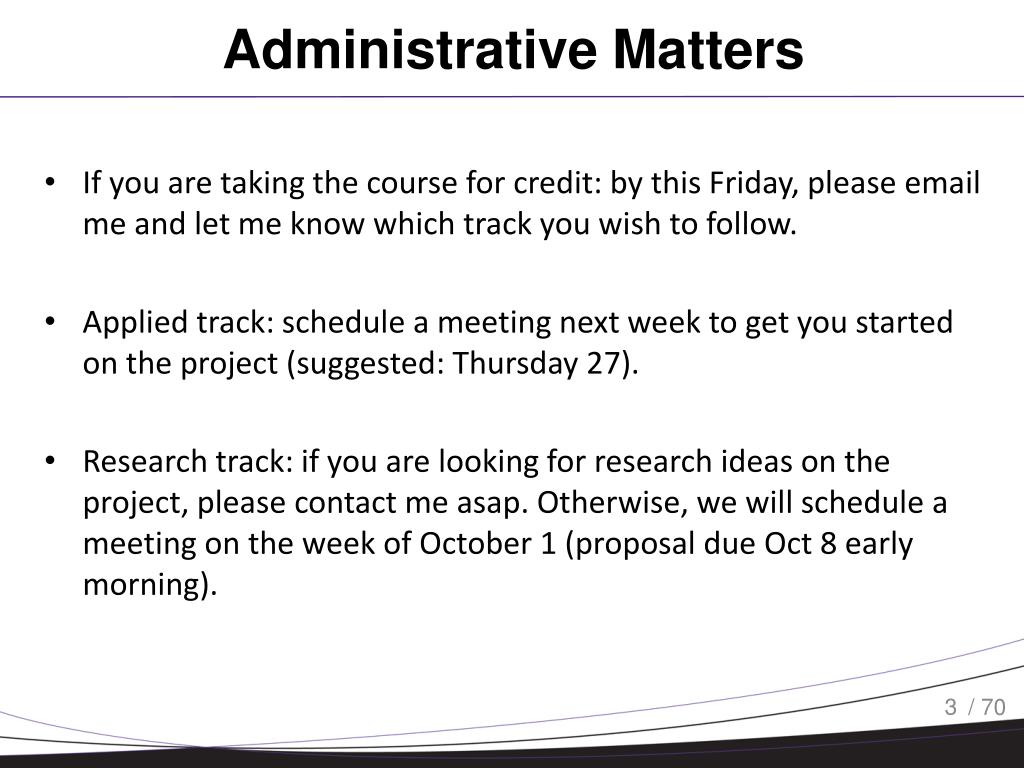 Administrative Matters

• If you are taking the course for credit: by this Friday, please email me and let me know which track you wish to follow.

• Applied track: schedule a meeting next week to get you started on the project (suggested: Thursday 27).

• Research track: if you are looking for research ideas on the project, please contact me asap. Otherwise, we will schedule a meeting on the week of October 1 (proposal due Oct 8 early morning).

3 / 70